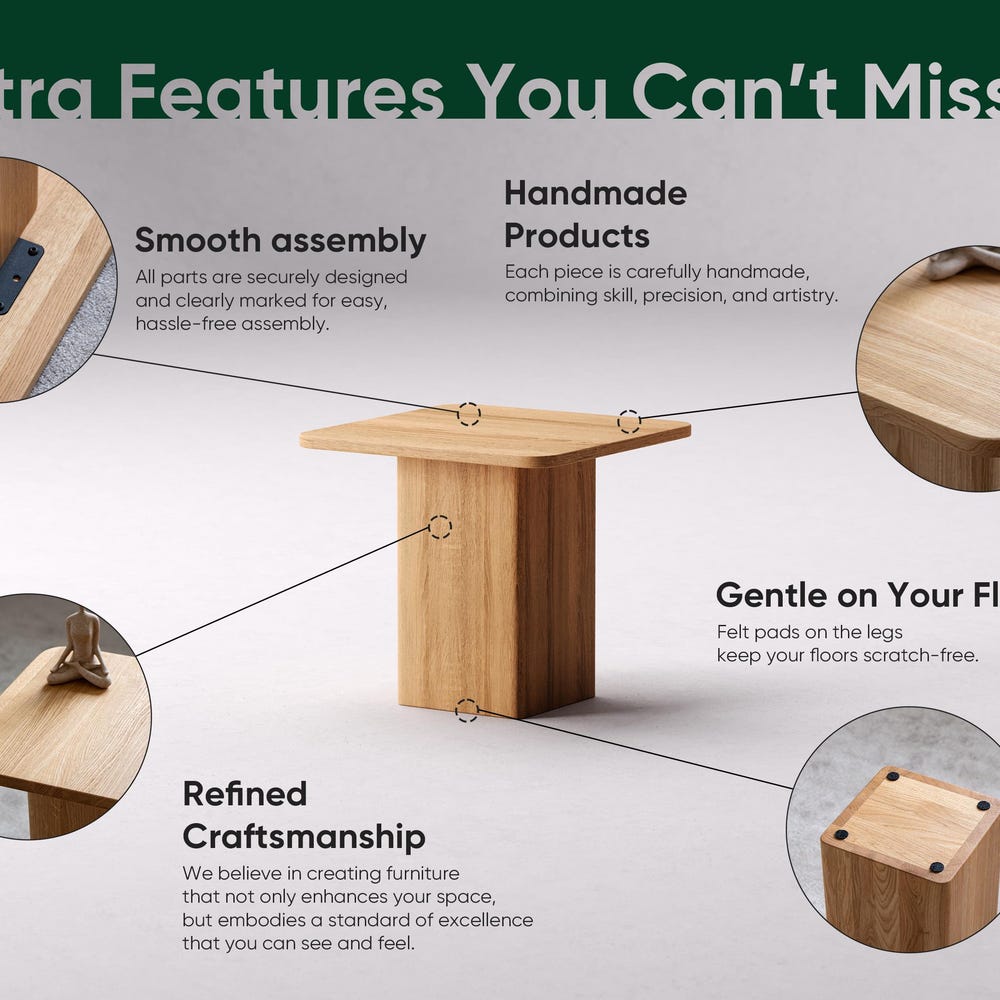 tra Features You Can't Miss

Smooth assembly
All parts are securely designed and clearly marked for easy, hassle-free assembly.

Handmade Products
Each piece is carefully handmade, combining skill, precision, and artistry.

Gentle on Your Fl
Felt pads on the legs keep your floors scratch-free.

Refined Craftsmanship
We believe in creating furniture that not only enhances your space, but embodies a standard of excellence that you can see and feel.